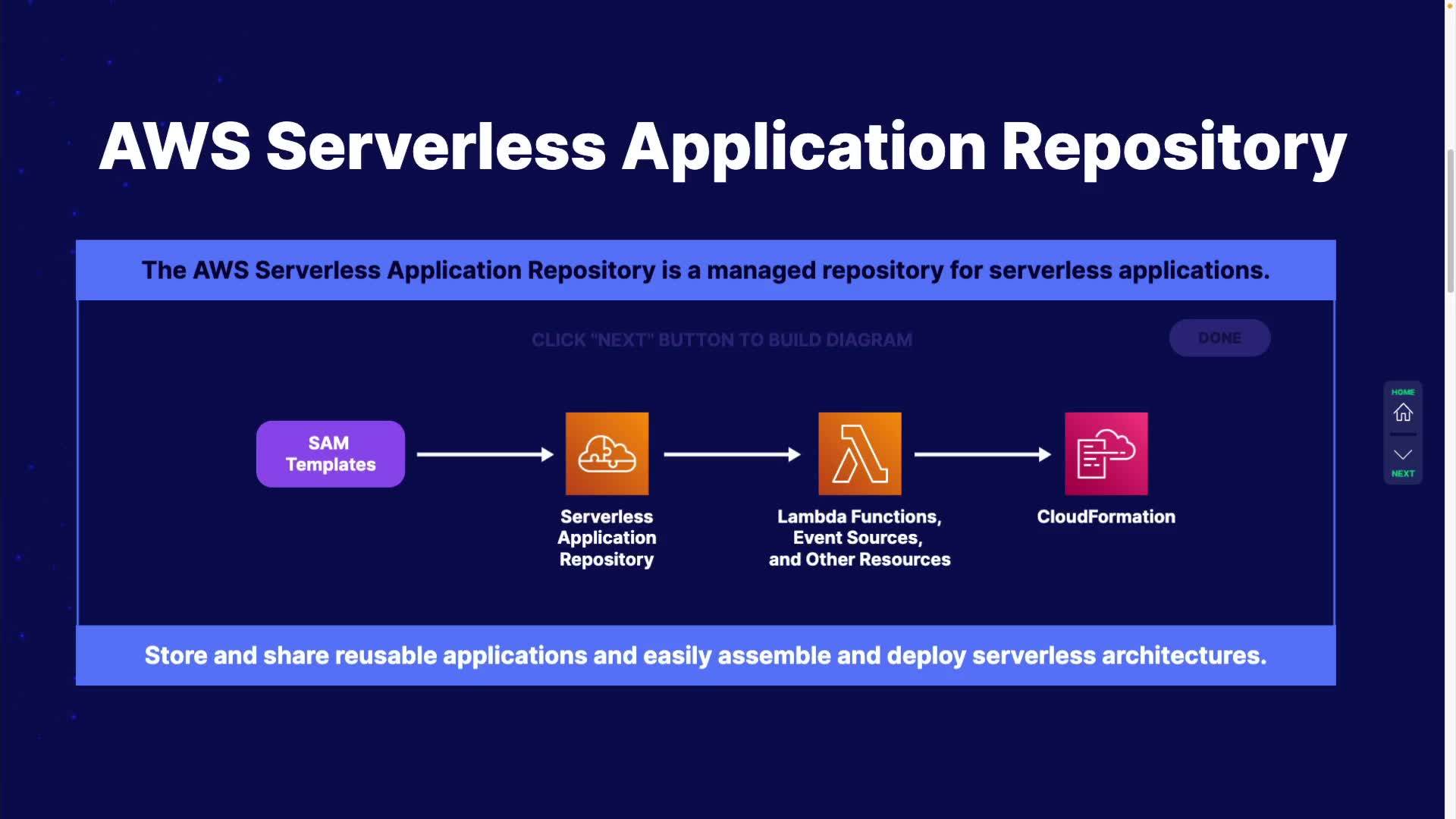 AWS Serverless Application Repository

The AWS Serverless Application Repository is a managed repository for serverless applications.

CLICK "NEXT" BUTTON TO BUILD DIAGRAM

DONE

SAM Templates

Serverless Application Repository

Lambda Functions, Event Sources, and Other Resources

CloudFormation

Store and share reusable applications and easily assemble and deploy serverless architectures.

HOME

NEXT